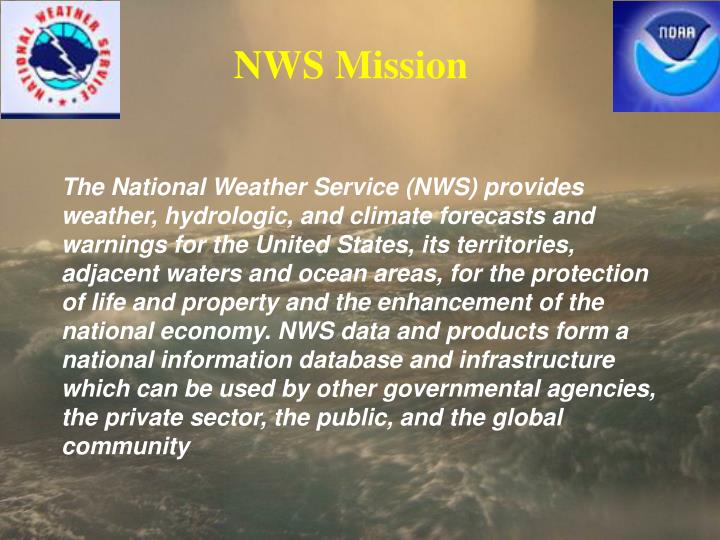 NATIONAL WEATHER SERVICE

NWS Mission

NOAA

The National Weather Service (NWS) provides weather, hydrologic, and climate forecasts and warnings for the United States, its territories, adjacent waters and ocean areas, for the protection of life and property and the enhancement of the national economy. NWS data and products form a national information database and infrastructure which can be used by other governmental agencies, the private sector, the public, and the global community